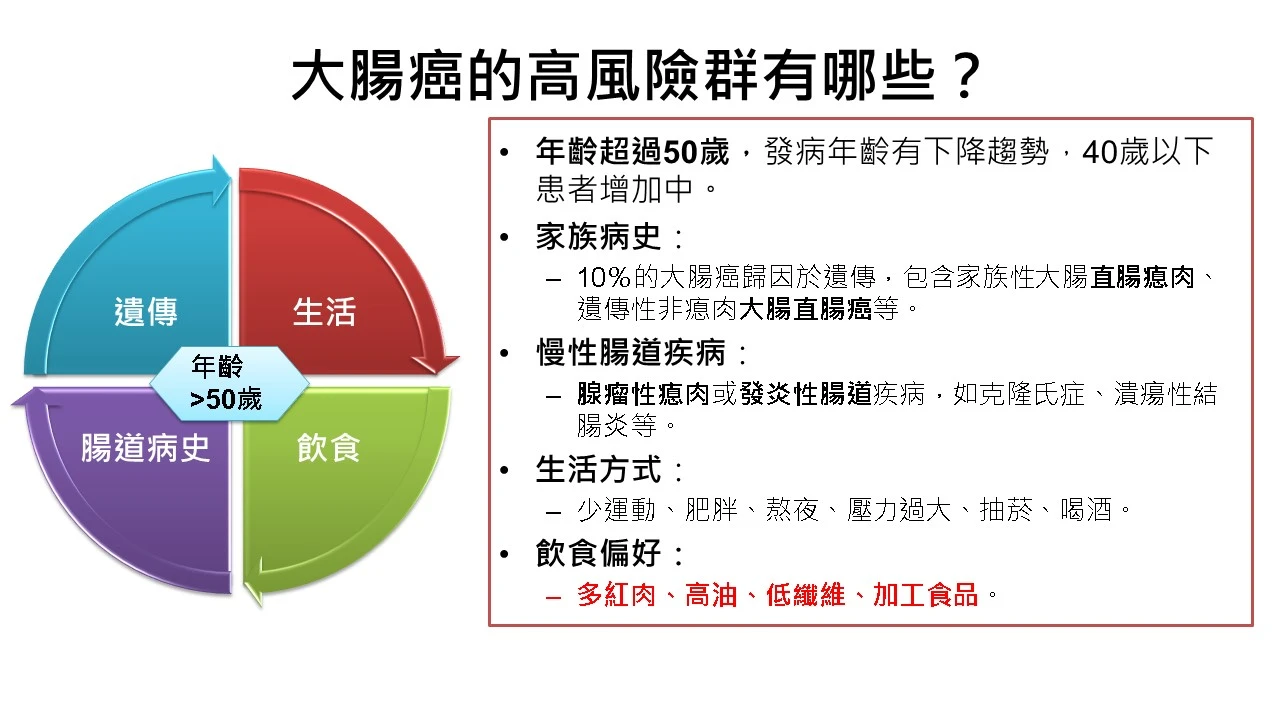 大腸癌的高風險群有哪些？

遺傳

生活

年齡
>50歲

腸道病史

飲食

• 年齡超過50歲，發病年齡有下降趨勢，40歲以下患者增加中。
• 家族病史：
– 10%的大腸癌歸因於遺傳，包含家族性大腸直腸瘜肉、遺傳性非瘜肉大腸直腸癌等。
• 慢性腸道疾病：
– 腺瘤性瘜肉或發炎性腸道疾病，如克隆氏症、潰瘍性結腸炎等。
• 生活方式：
– 少運動、肥胖、熬夜、壓力過大、抽菸、喝酒。
• 飲食偏好：
– 多紅肉、高油、低纖維、加工食品。